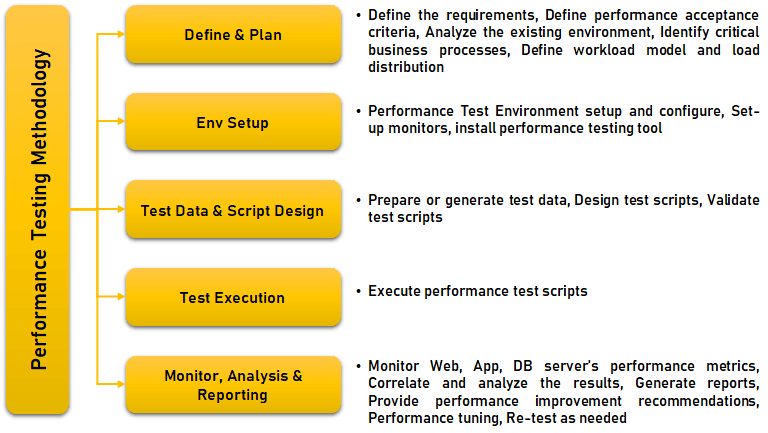 Performance Testing Methodology

Define & Plan

• Define the requirements, Define performance acceptance criteria, Analyze the existing environment, Identify critical business processes, Define workload model and load distribution

Env Setup

• Performance Test Environment setup and configure, Set-up monitors, install performance testing tool

Test Data & Script Design

• Prepare or generate test data, Design test scripts, Validate test scripts

Test Execution

• Execute performance test scripts

Monitor, Analysis & Reporting

• Monitor Web, App, DB server's performance metrics, Correlate and analyze the results, Generate reports, Provide performance improvement recommendations, Performance tuning, Re-test as needed